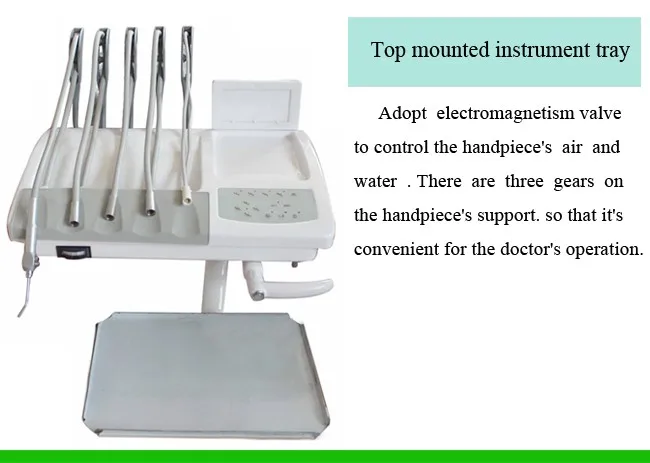 Top mounted instrument tray

Adopt electromagnetism valve to control the handpiece's air and water . There are three gears on the handpiece's support. so that it's convenient for the doctor's operation.